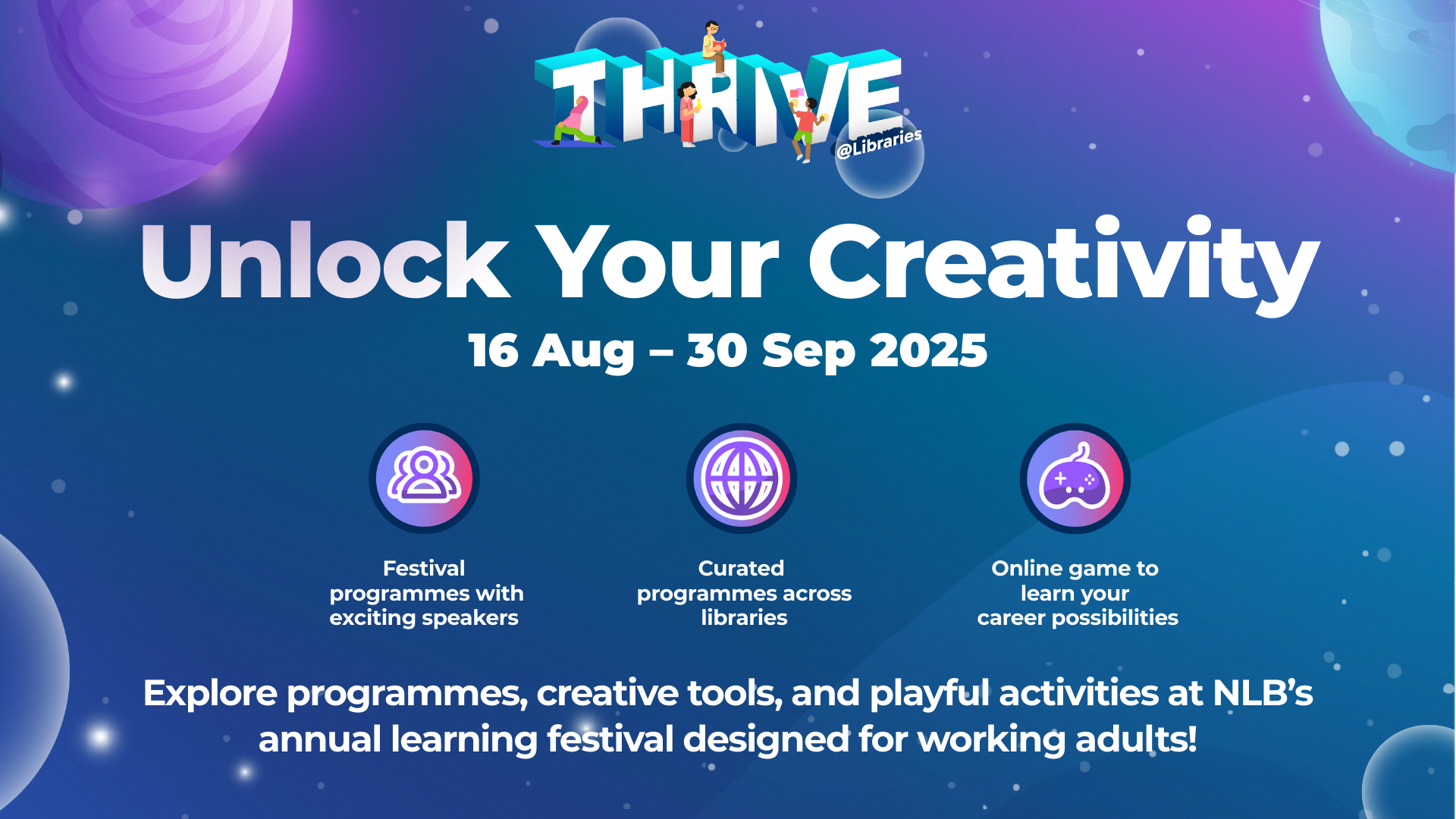 THRIVE @Libraries

Unlock Your Creativity

16 Aug – 30 Sep 2025

Festival programmes with exciting speakers

Curated programmes across libraries

Online game to learn your career possibilities

Explore programmes, creative tools, and playful activities at NLB's annual learning festival designed for working adults!